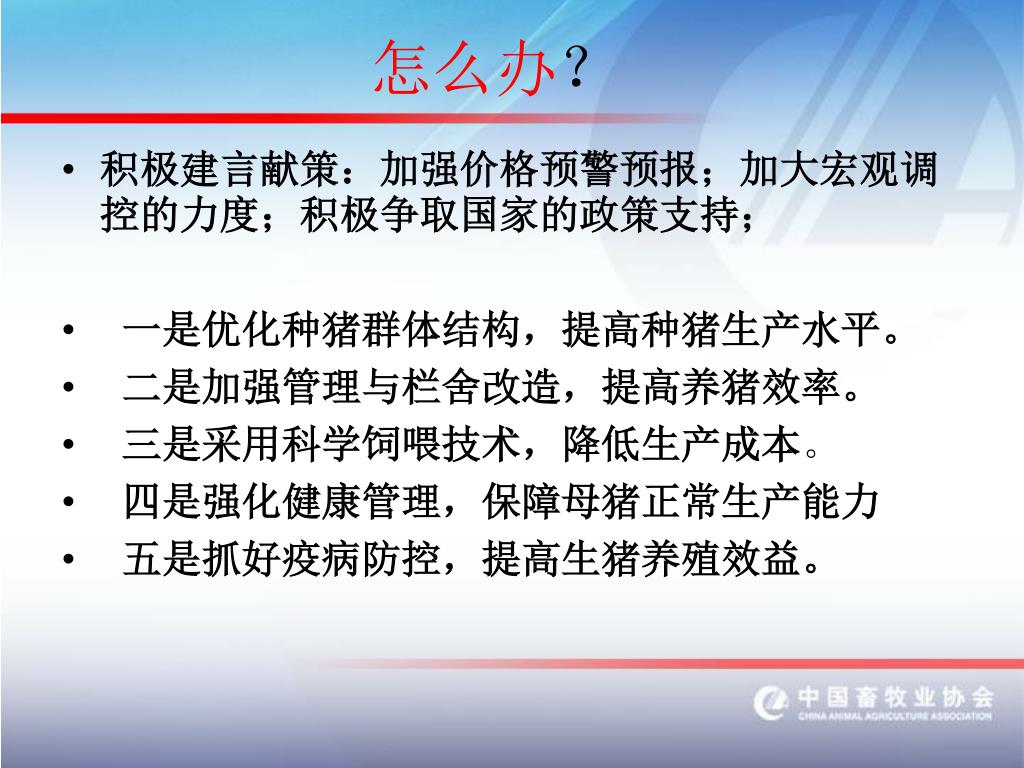 怎么办？

• 积极建言献策：加强价格预警预报；加大宏观调控的力度；积极争取国家的政策支持；

• 一是优化种猪群体结构，提高种猪生产水平。
• 二是加强管理与栏舍改造，提高养猪效率。
• 三是采用科学饲喂技术，降低生产成本。
• 四是强化健康管理，保障母猪正常生产能力
• 五是抓好疫病防控，提高生猪养殖效益。

中国畜牧业协会
CHINA ANIMAL AGRICULTURE ASSOCIATION